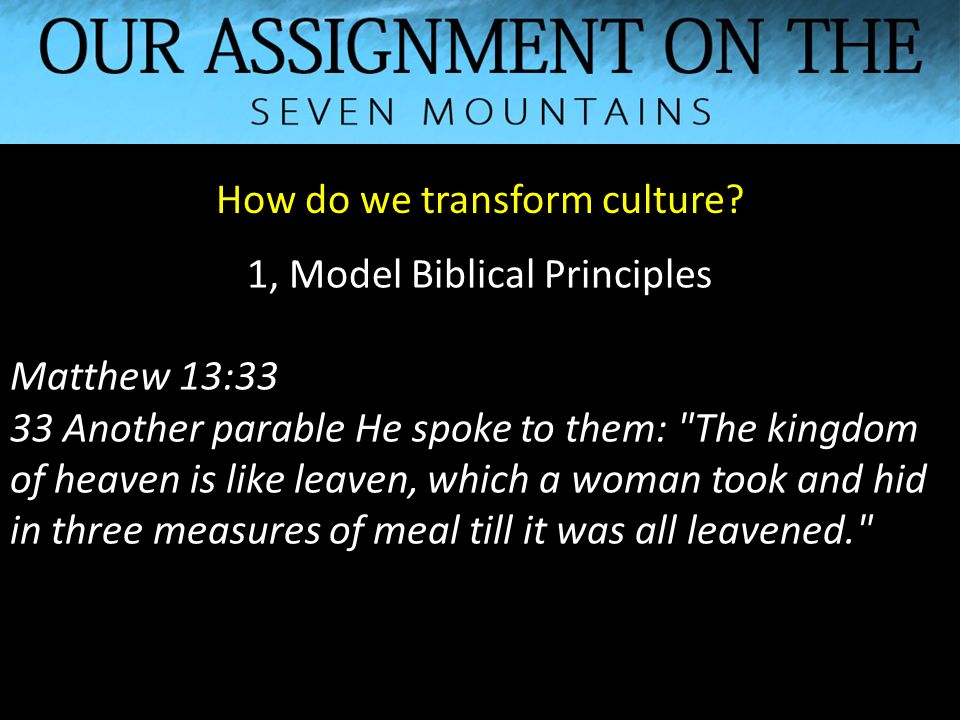 OUR ASSIGNMENT ON THE
SEVEN MOUNTAINS

How do we transform culture?

1, Model Biblical Principles

Matthew 13:33
33 Another parable He spoke to them: "The kingdom of heaven is like leaven, which a woman took and hid in three measures of meal till it was all leavened."